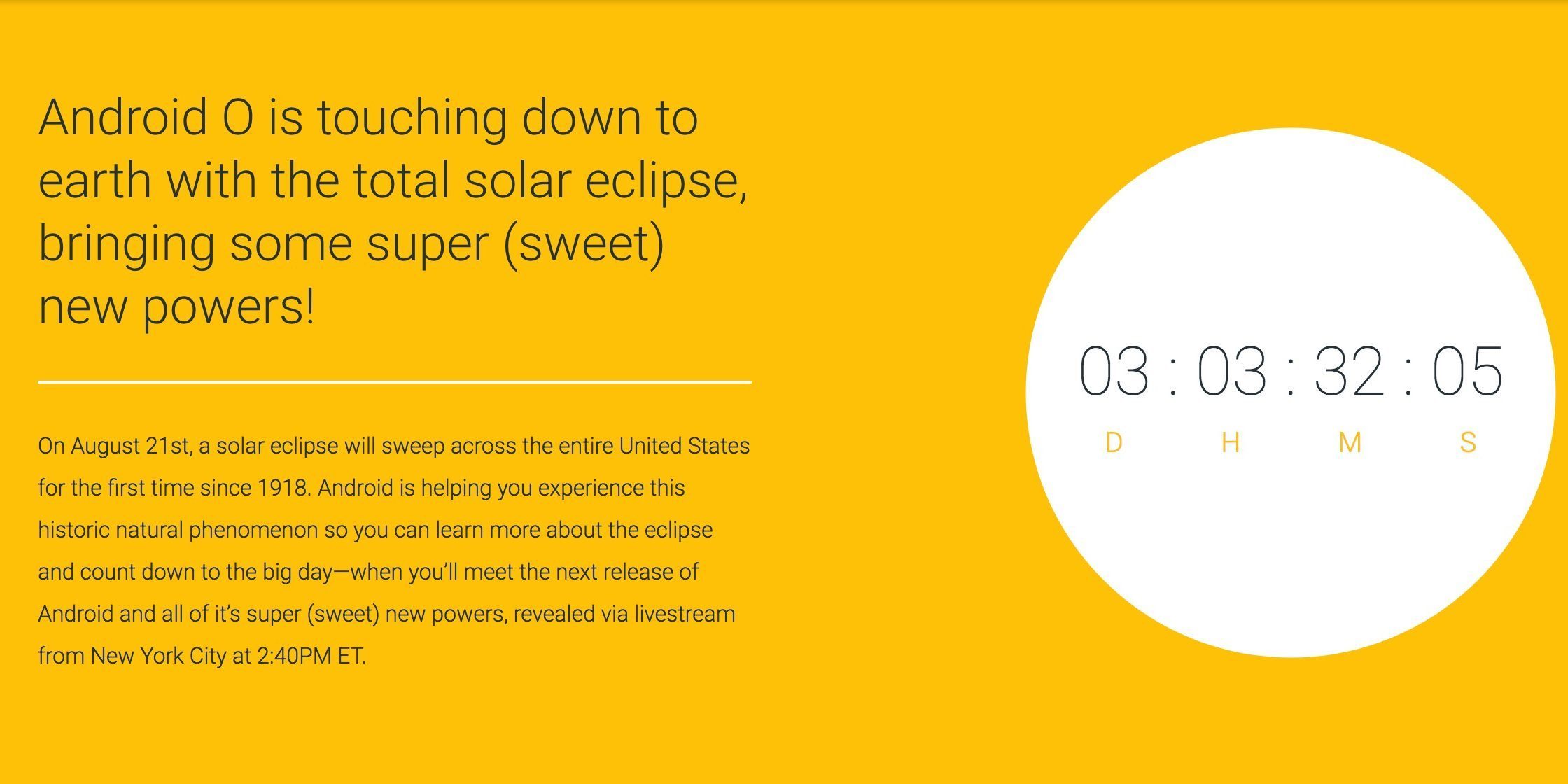 Android O is touching down to earth with the total solar eclipse, bringing some super (sweet) new powers!

On August 21st, a solar eclipse will sweep across the entire United States for the first time since 1918. Android is helping you experience this historic natural phenomenon so you can learn more about the eclipse and count down to the big day—when you'll meet the next release of Android and all of it's super (sweet) new powers, revealed via livestream from New York City at 2:40PM ET.

03 : 03 : 32 : 05
D H M S